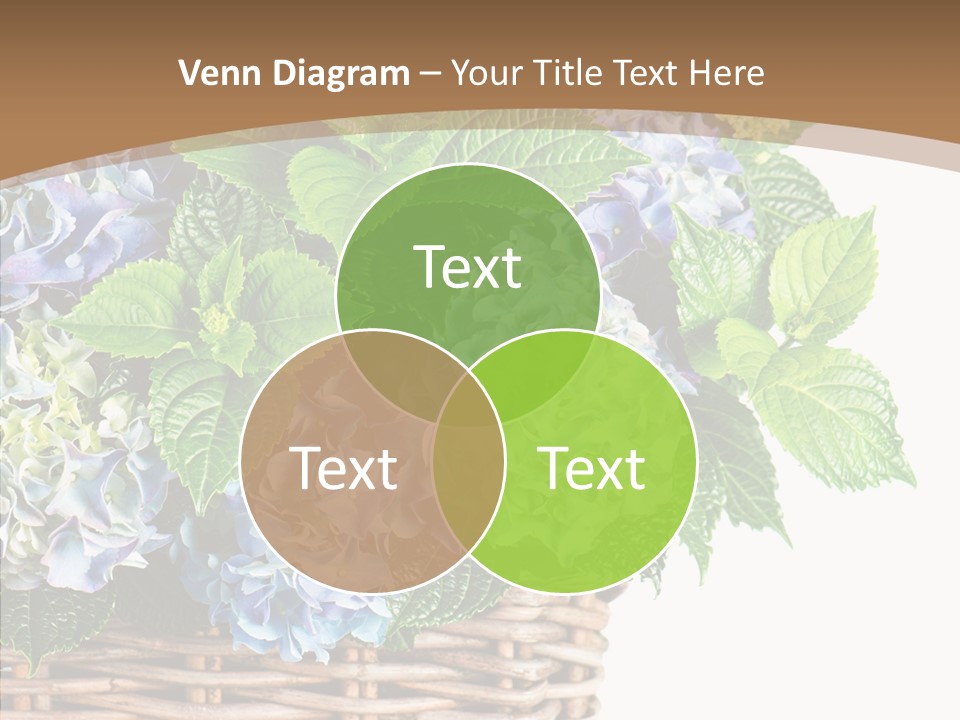 Venn Diagram – Your Title Text Here

Text

Text

Text